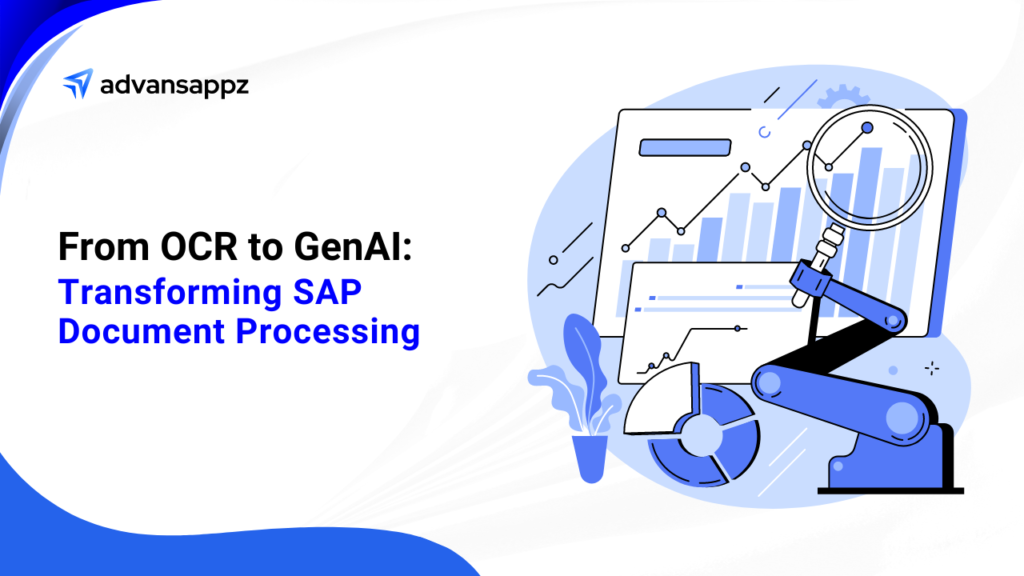 advansappz

From OCR to GenAI:
Transforming SAP Document Processing